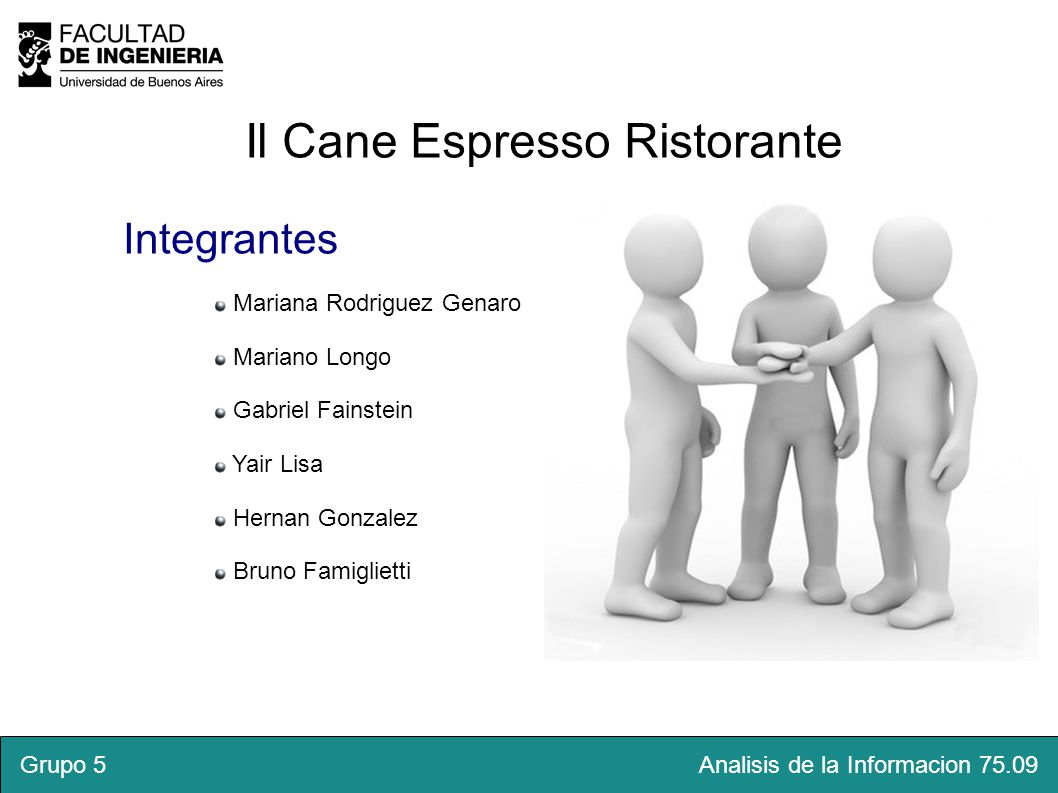 FACULTAD DE INGENIERIA
Universidad de Buenos Aires

Il Cane Espresso Ristorante

Integrantes

Mariana Rodriguez Genaro

Mariano Longo

Gabriel Fainstein

Yair Lisa

Hernan Gonzalez

Bruno Famiglietti

Grupo 5

Analisis de la Informacion 75.09